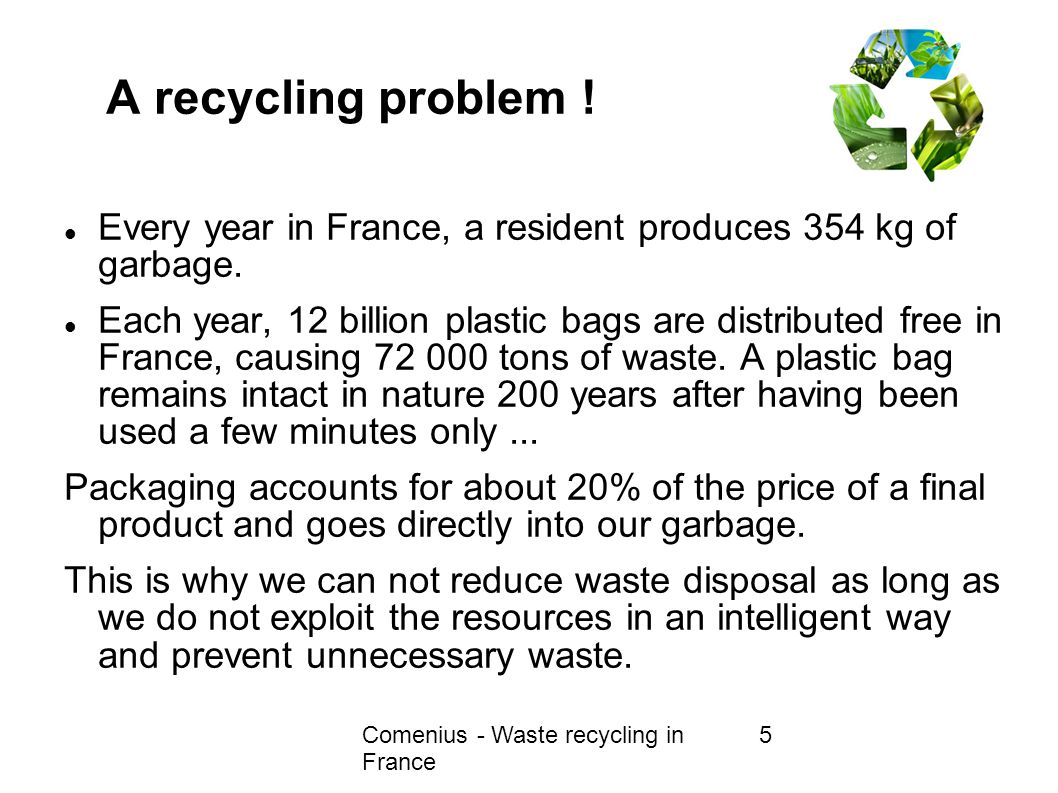 A recycling problem !

- Every year in France, a resident produces 354 kg of garbage.
- Each year, 12 billion plastic bags are distributed free in France, causing 72 000 tons of waste. A plastic bag remains intact in nature 200 years after having been used a few minutes only ...

Packaging accounts for about 20% of the price of a final product and goes directly into our garbage.

This is why we can not reduce waste disposal as long as we do not exploit the resources in an intelligent way and prevent unnecessary waste.

Comenius - Waste recycling in France

5